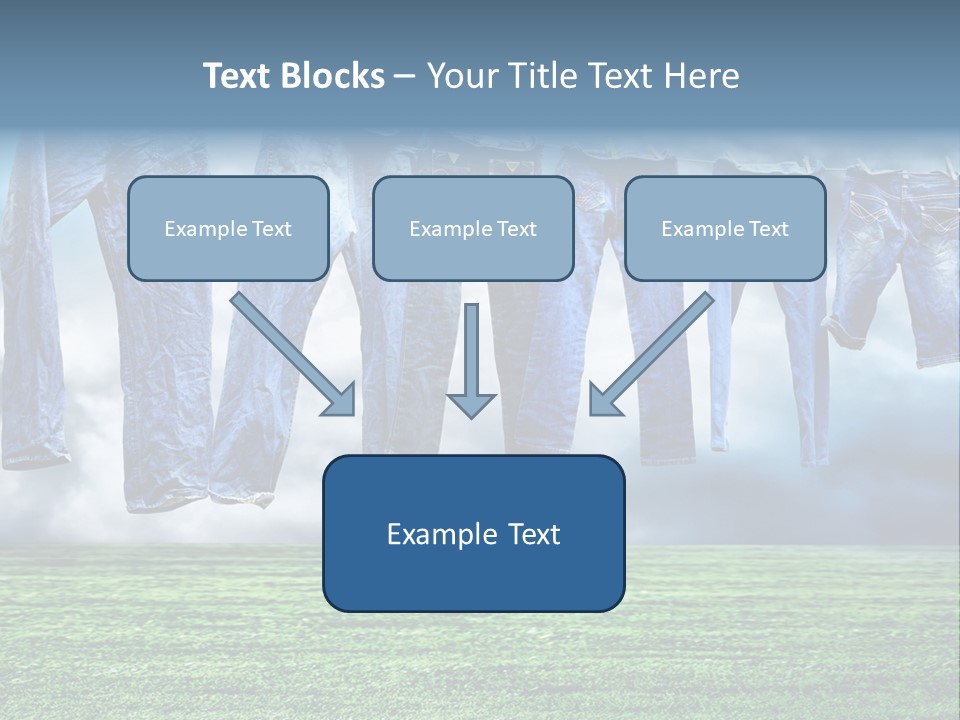 Text Blocks – Your Title Text Here

Example Text

Example Text

Example Text

Example Text